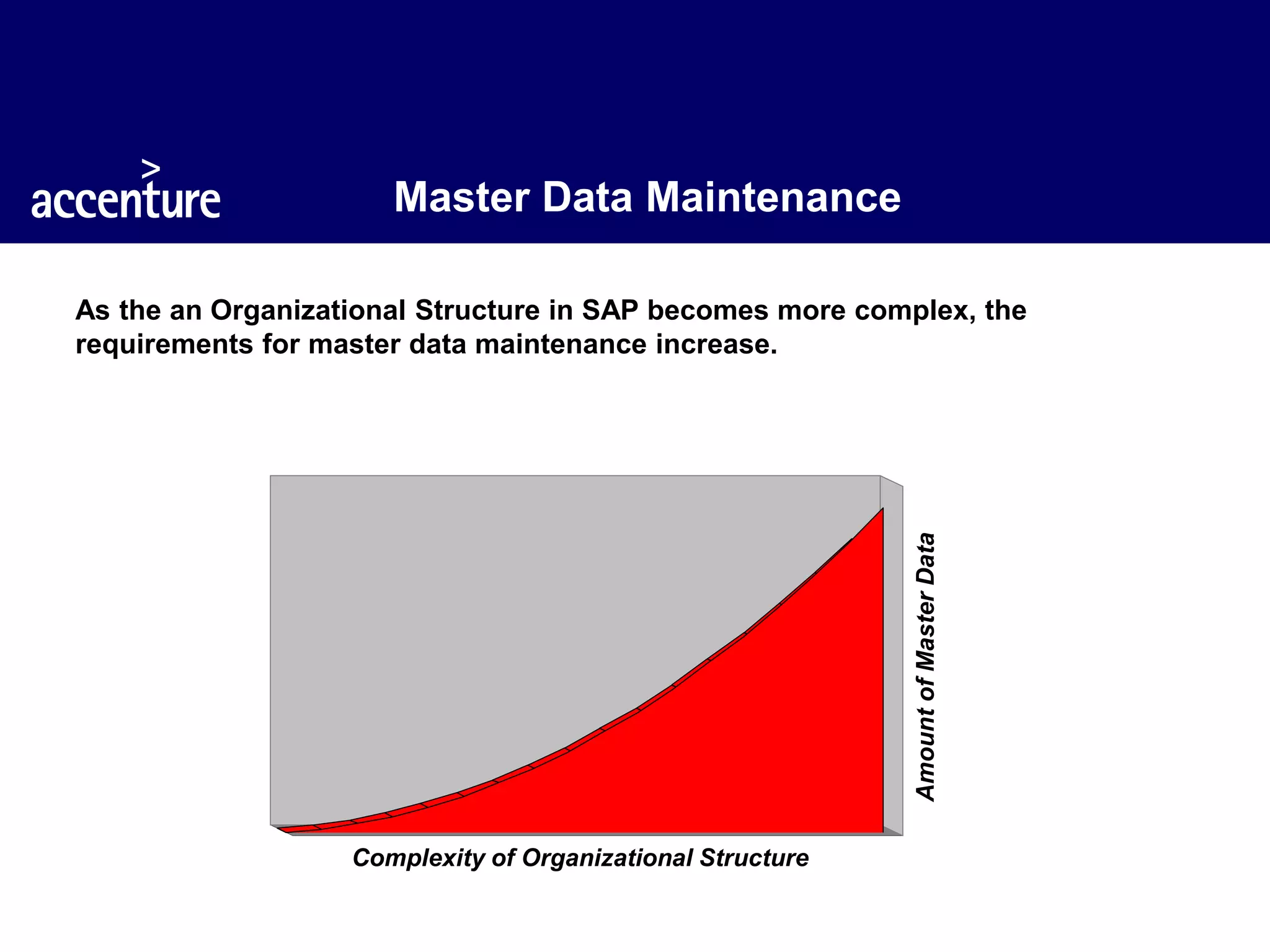 accenture

Master Data Maintenance

As the an Organizational Structure in SAP becomes more complex, the requirements for master data maintenance increase.

Amount of Master Data

Complexity of Organizational Structure